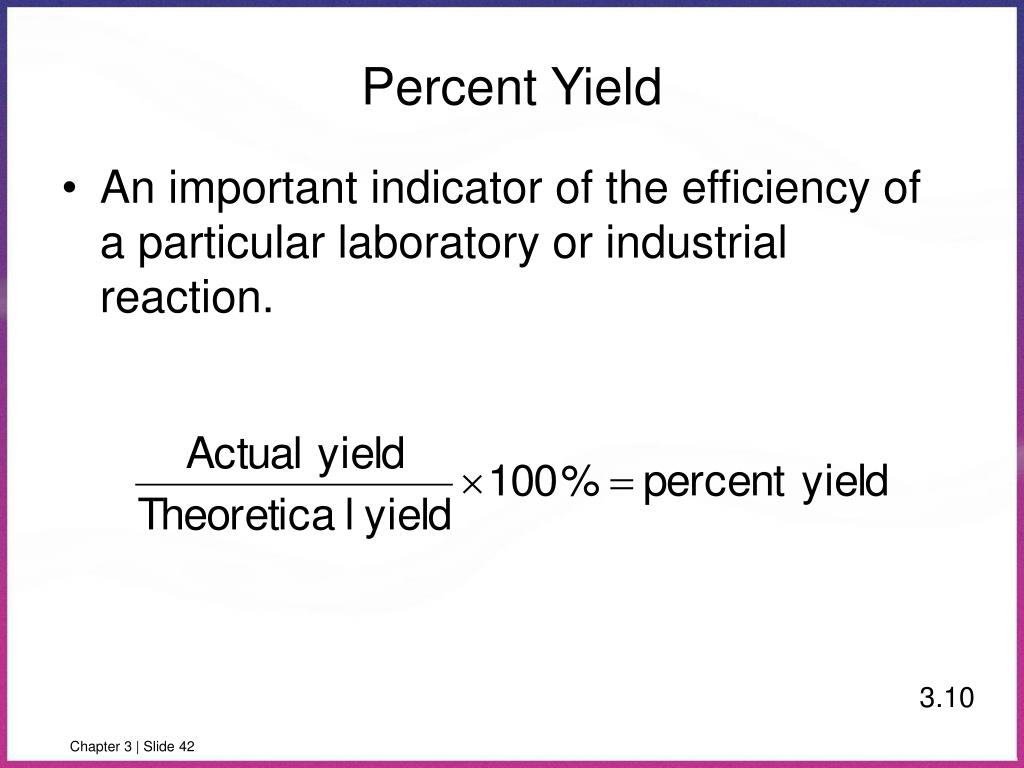 Percent Yield

• An important indicator of the efficiency of a particular laboratory or industrial reaction.

$\frac{\text{Actual yield}}{\text{Theoretica l yield}} \times 100\% = \text{percent yield}$

3.10

Chapter 3 | Slide 42